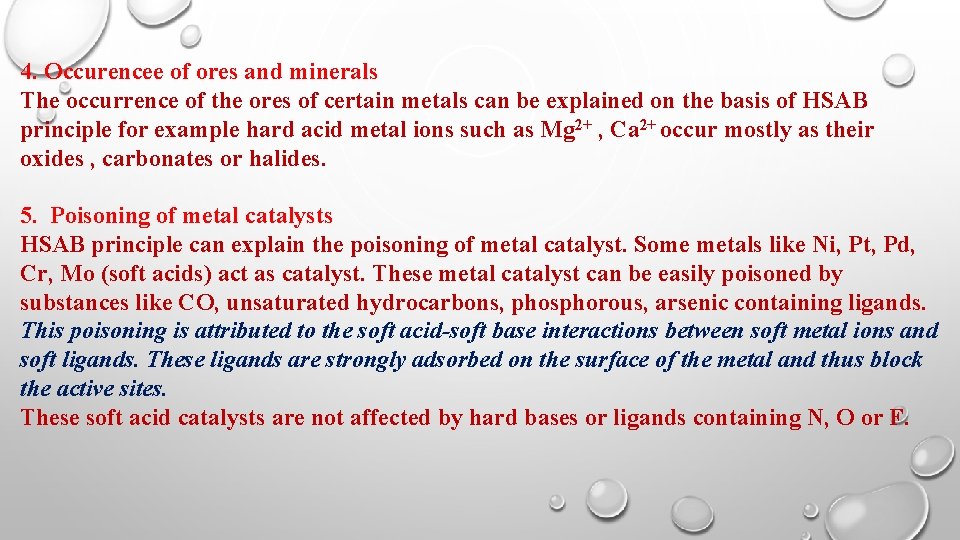 4. Occurencee of ores and minerals
The occurrence of the ores of certain metals can be explained on the basis of HSAB principle for example hard acid metal ions such as $Mg^{2+}$ , $Ca^{2+}$ occur mostly as their oxides , carbonates or halides.

5. Poisoning of metal catalysts
HSAB principle can explain the poisoning of metal catalyst. Some metals like Ni, Pt, Pd, Cr, Mo (soft acids) act as catalyst. These metal catalyst can be easily poisoned by substances like CO, unsaturated hydrocarbons, phosphorous, arsenic containing ligands. This poisoning is attributed to the soft acid-soft base interactions between soft metal ions and soft ligands. These ligands are strongly adsorbed on the surface of the metal and thus block the active sites.
These soft acid catalysts are not affected by hard bases or ligands containing N, O or F.